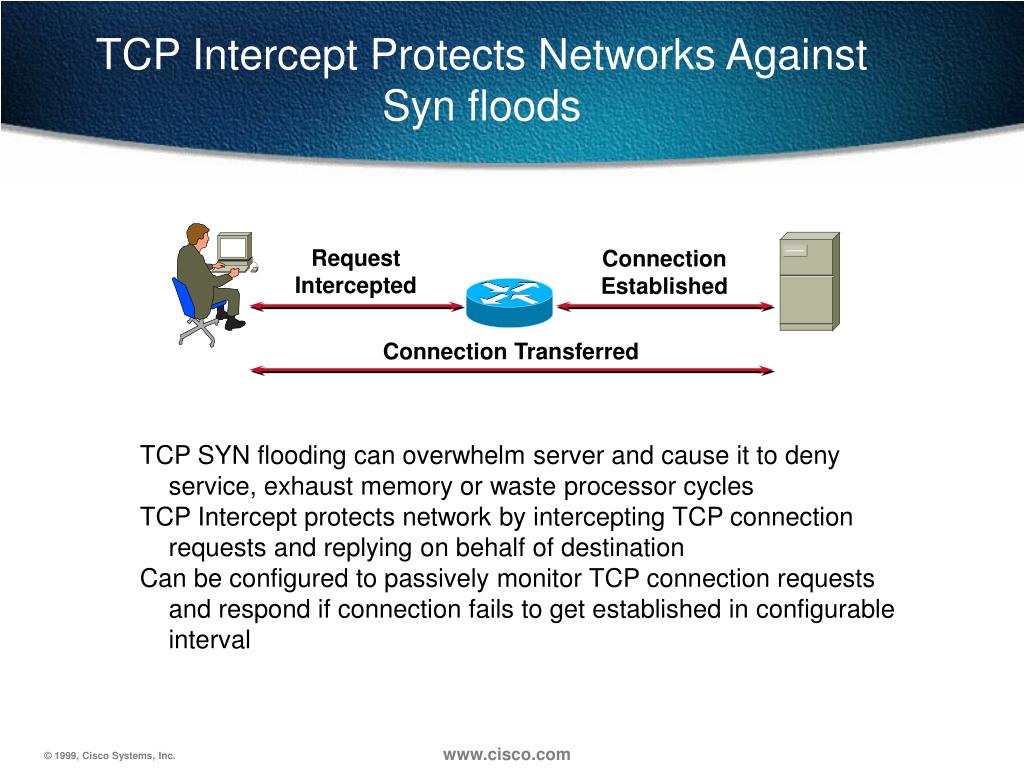 TCP Intercept Protects Networks Against Syn floods

Request Intercepted

Connection Established

Connection Transferred

TCP SYN flooding can overwhelm server and cause it to deny service, exhaust memory or waste processor cycles

TCP Intercept protects network by intercepting TCP connection requests and replying on behalf of destination

Can be configured to passively monitor TCP connection requests and respond if connection fails to get established in configurable interval

© 1999, Cisco Systems, Inc.

www.cisco.com